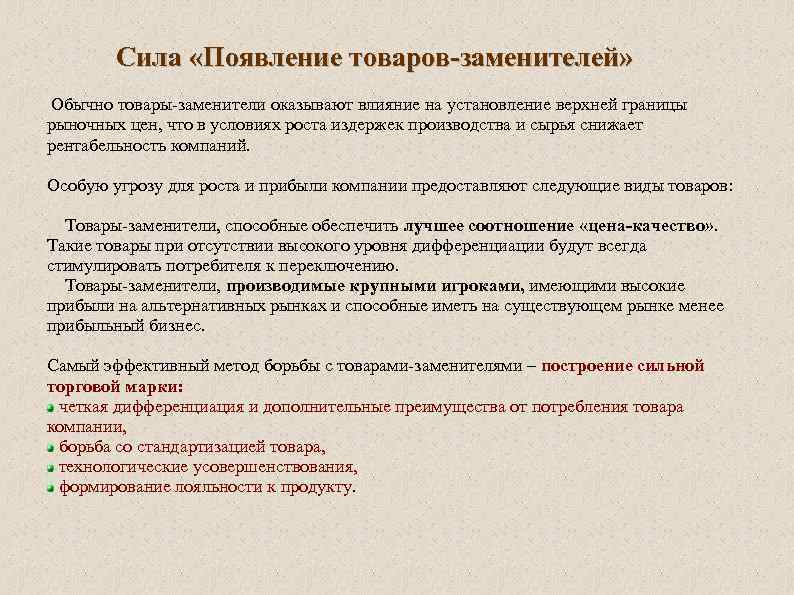 Сила «Появление товаров-заменителей»

Обычно товары-заменители оказывают влияние на установление верхней границы рыночных цен, что в условиях роста издержек производства и сырья снижает рентабельность компаний.

Особую угрозу для роста и прибыли компании предоставляют следующие виды товаров:

Товары-заменители, способные обеспечить лучшее соотношение «цена-качество». Такие товары при отсутствии высокого уровня дифференциации будут всегда стимулировать потребителя к переключению.
Товары-заменители, производимые крупными игроками, имеющими высокие прибыли на альтернативных рынках и способные иметь на существующем рынке менее прибыльный бизнес.

Самый эффективный метод борьбы с товарами-заменителями – построение сильной торговой марки:
четкая дифференциация и дополнительные преимущества от потребления товара компании,
борьба со стандартизацией товара,
технологические усовершенствования,
формирование лояльности к продукту.